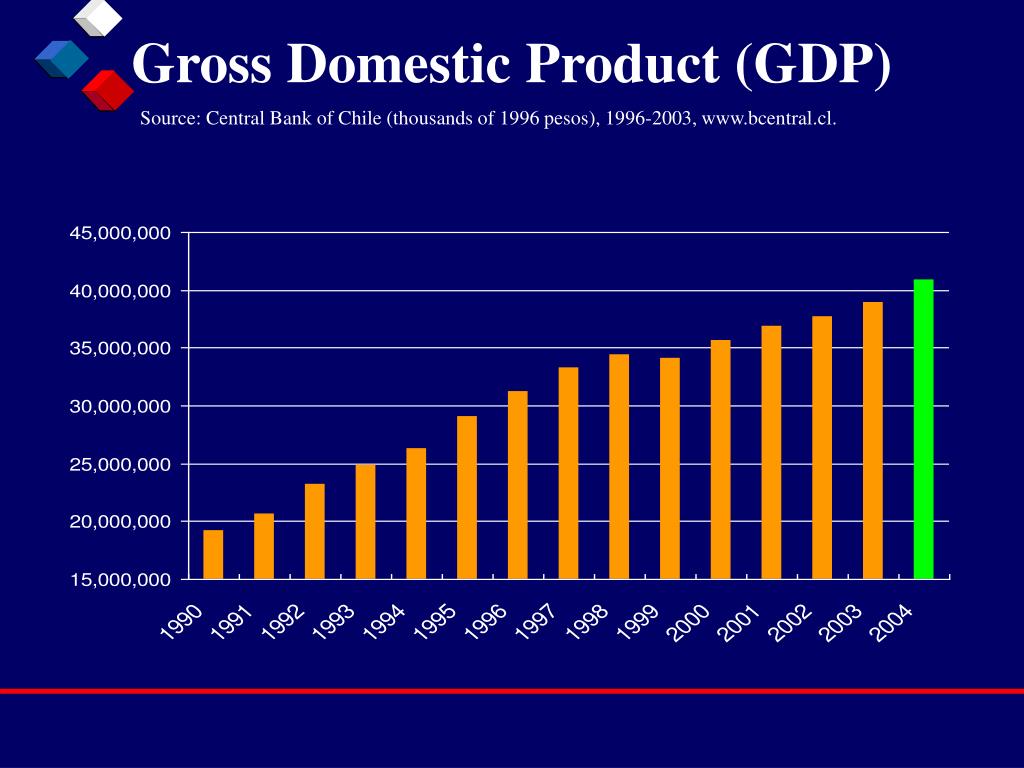 Gross Domestic Product (GDP)

Source: Central Bank of Chile (thousands of 1996 pesos), 1996-2003, www.bcentral.cl.

45,000,000
40,000,000
35,000,000
30,000,000
25,000,000
20,000,000
15,000,000

1990 1991 1992 1993 1994 1995 1996 1997 1998 1999 2000 2001 2002 2003 2004